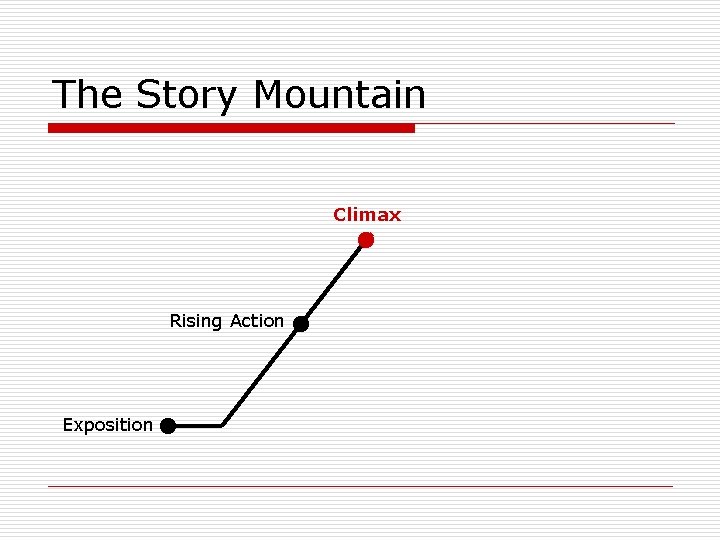 The Story Mountain

Climax

Rising Action

Exposition